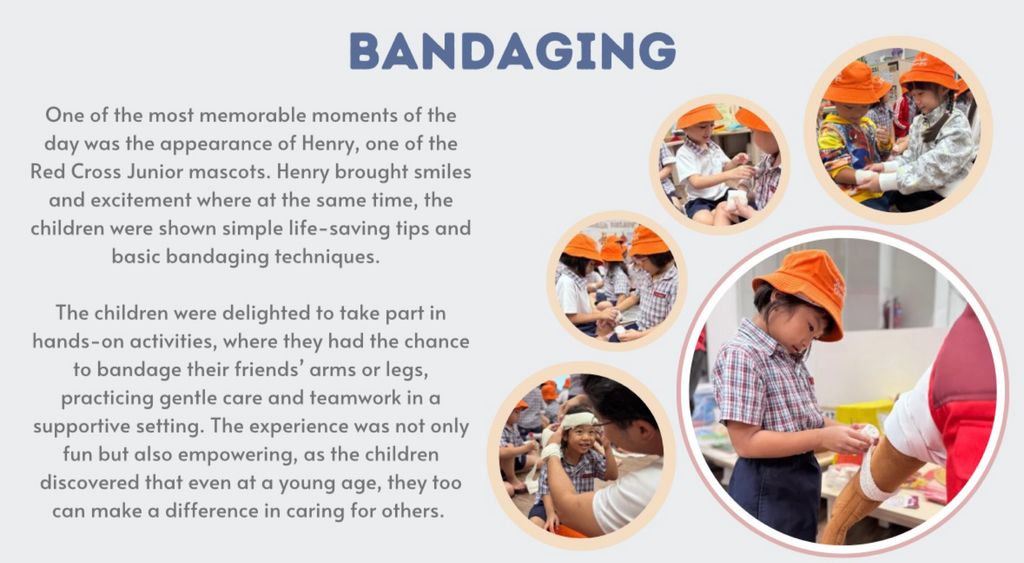 BANDAGING

One of the most memorable moments of the day was the appearance of Henry, one of the Red Cross Junior mascots. Henry brought smiles and excitement where at the same time, the children were shown simple life-saving tips and basic bandaging techniques.

The children were delighted to take part in hands-on activities, where they had the chance to bandage their friends' arms or legs, practicing gentle care and teamwork in a supportive setting. The experience was not only fun but also empowering, as the children discovered that even at a young age, they too can make a difference in caring for others.